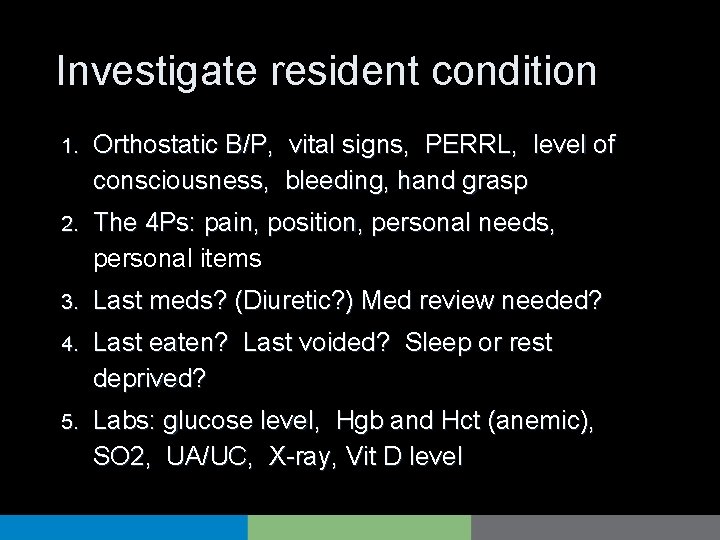 Investigate resident condition

1. Orthostatic B/P, vital signs, PERRL, level of consciousness, bleeding, hand grasp
2. The 4Ps: pain, position, personal needs, personal items
3. Last meds? (Diuretic?) Med review needed?
4. Last eaten? Last voided? Sleep or rest deprived?
5. Labs: glucose level, Hgb and Hct (anemic), SO2, UA/UC, X-ray, Vit D level